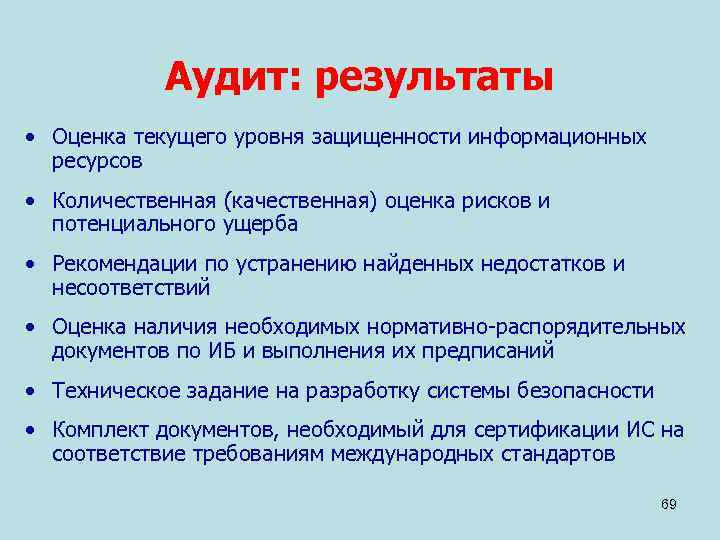 Аудит: результаты

• Оценка текущего уровня защищенности информационных ресурсов

• Количественная (качественная) оценка рисков и потенциального ущерба

• Рекомендации по устранению найденных недостатков и несоответствий

• Оценка наличия необходимых нормативно-распорядительных документов по ИБ и выполнения их предписаний

• Техническое задание на разработку системы безопасности

• Комплект документов, необходимый для сертификации ИС на соответствие требованиям международных стандартов

69